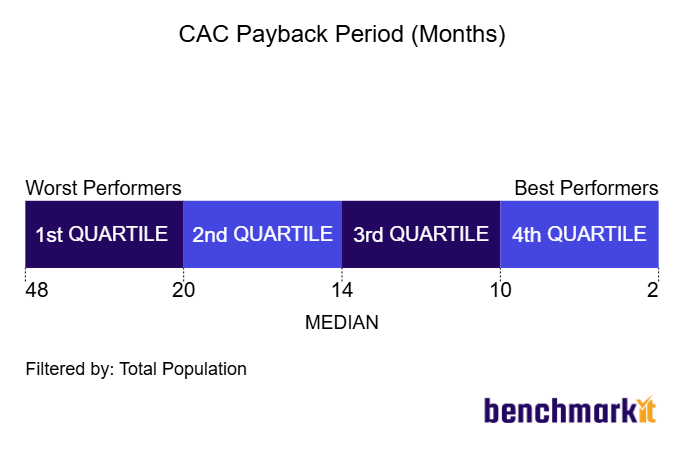 CAC Payback Period (Months)

Worst Performers

Best Performers

1st QUARTILE

2nd QUARTILE

3rd QUARTILE

4th QUARTILE

48

20

14

10

2

MEDIAN

Filtered by: Total Population

benchmarkit